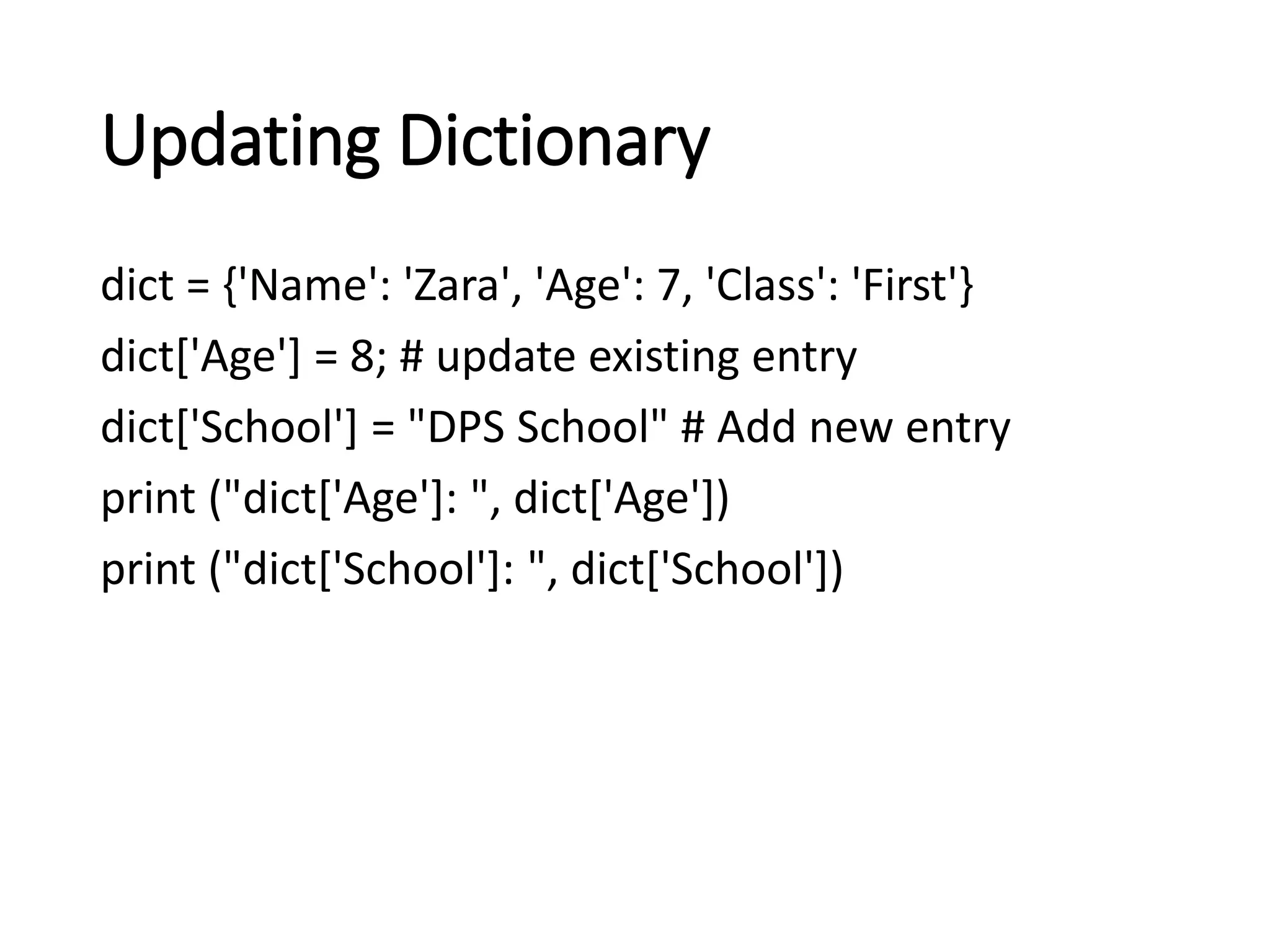 Updating Dictionary

dict = {'Name': 'Zara', 'Age': 7, 'Class': 'First'}

dict['Age'] = 8; # update existing entry

dict['School'] = "DPS School" # Add new entry

print ("dict['Age']: ", dict['Age'])

print ("dict['School']: ", dict['School'])